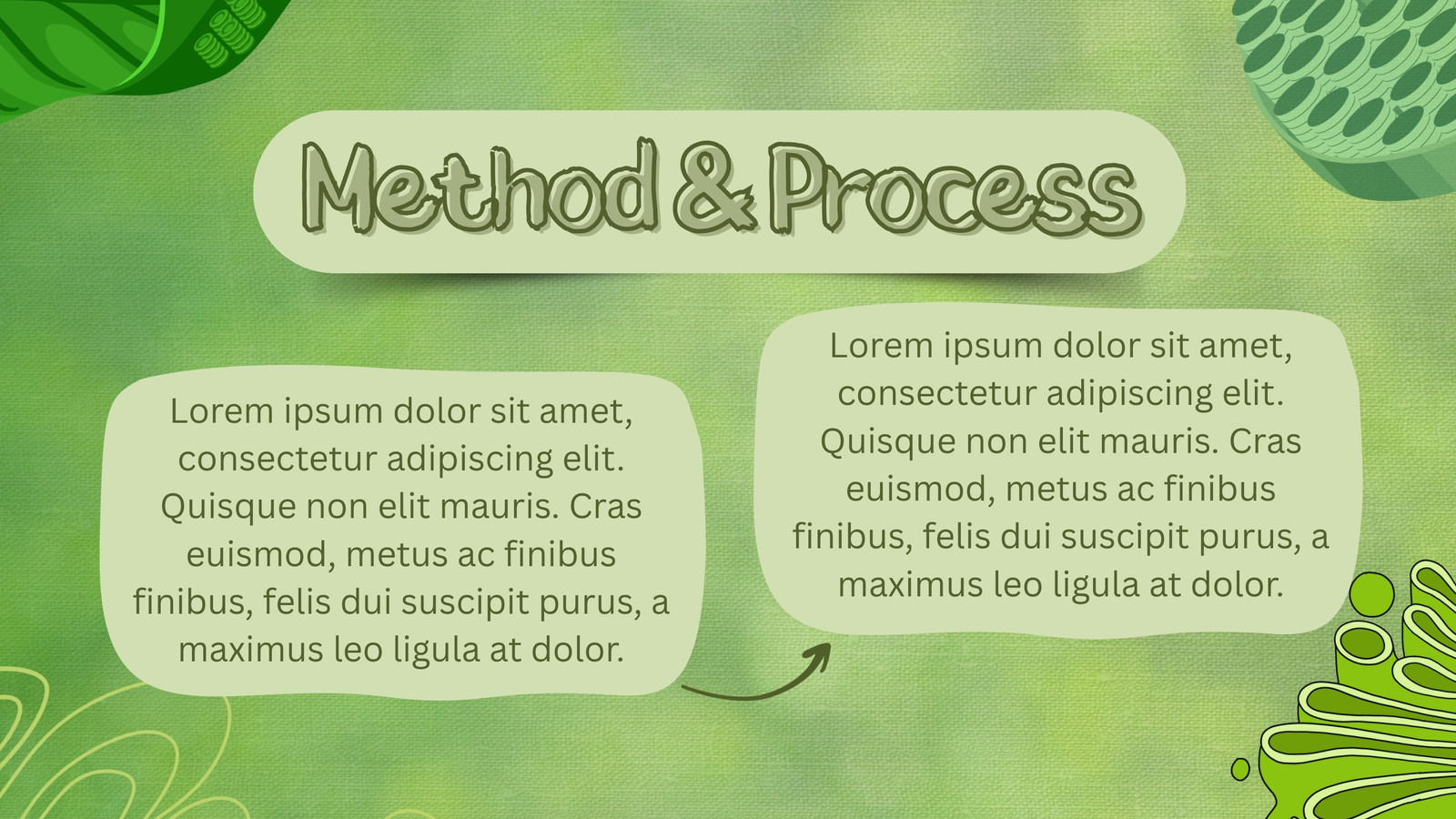 Method & Process

Lorem ipsum dolor sit amet, consectetur adipiscing elit. Quisque non elit mauris. Cras euismod, metus ac finibus finibus, felis dui suscipit purus, a maximus leo ligula at dolor.

Lorem ipsum dolor sit amet, consectetur adipiscing elit. Quisque non elit mauris. Cras euismod, metus ac finibus finibus, felis dui suscipit purus, a maximus leo ligula at dolor.